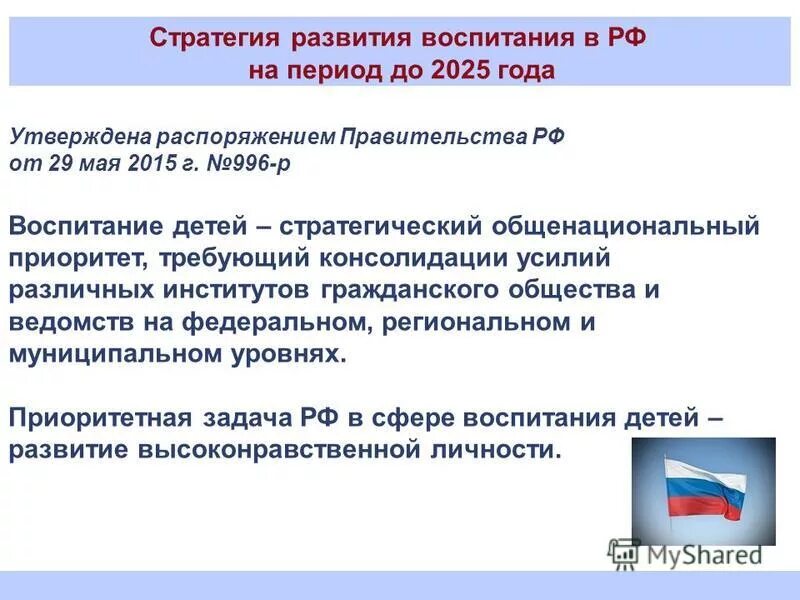 Стратегия развития воспитания в РФ на период до 2025 года

Утверждена распоряжением Правительства РФ от 29 мая 2015 г. №996-р

Воспитание детей – стратегический общенациональный приоритет, требующий консолидации усилий различных институтов гражданского общества и ведомств на федеральном, региональном и муниципальном уровнях.

Приоритетная задача РФ в сфере воспитания детей – развитие высоконравственной личности.

MyShared